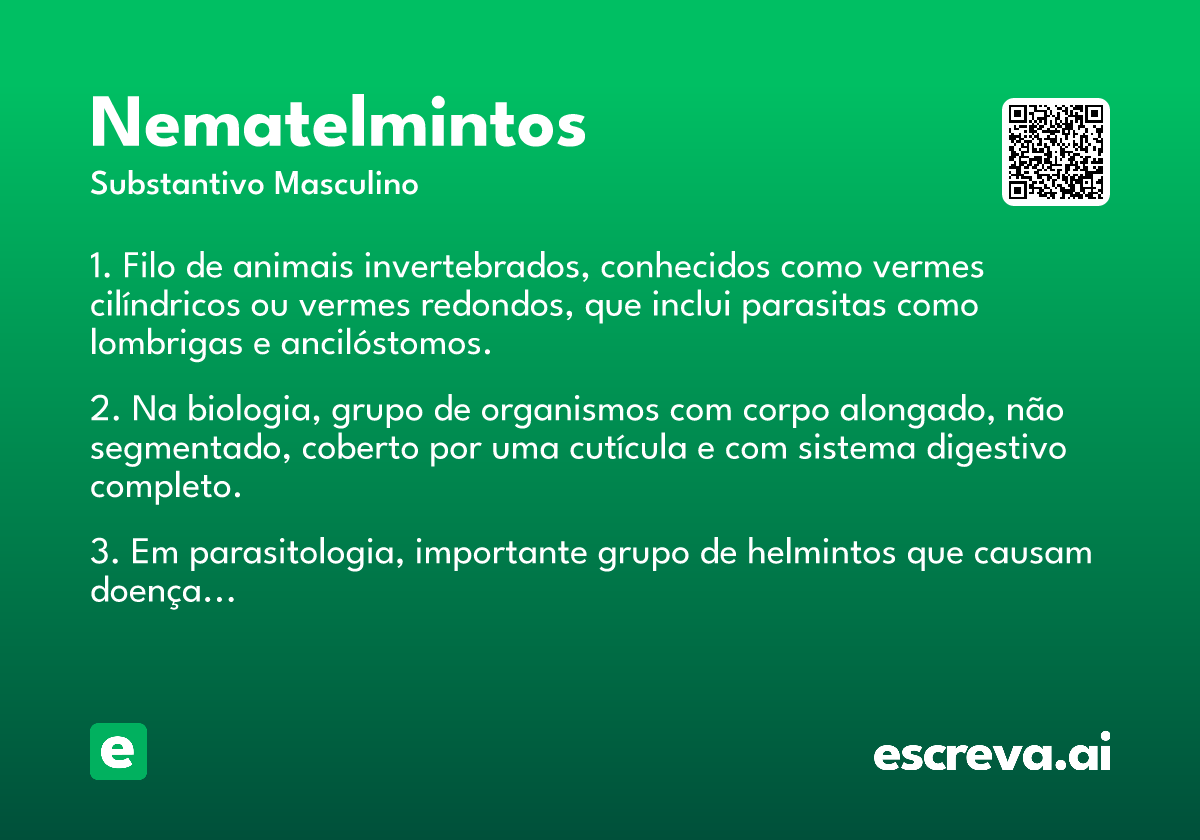 Nematelmintos
Substantivo Masculino

1. Filo de animais invertebrados, conhecidos como vermes cilíndricos ou vermes redondos, que inclui parasitas como lombrigas e ancilóstomos.

2. Na biologia, grupo de organismos com corpo alongado, não segmentado, coberto por uma cutícula e com sistema digestivo completo.

3. Em parasitologia, importante grupo de helmintos que causam doença...

e

escreva.ai